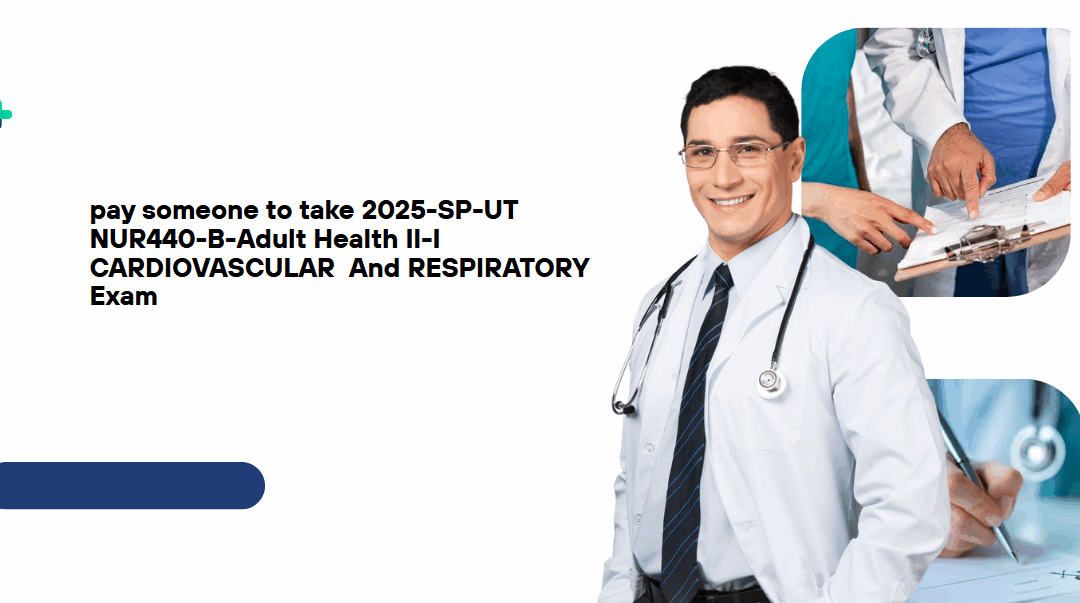 pay someone to take 2025-SP-UT NUR440-B-Adult Health II-I CARDIOVASCULAR And RESPIRATORY Exam